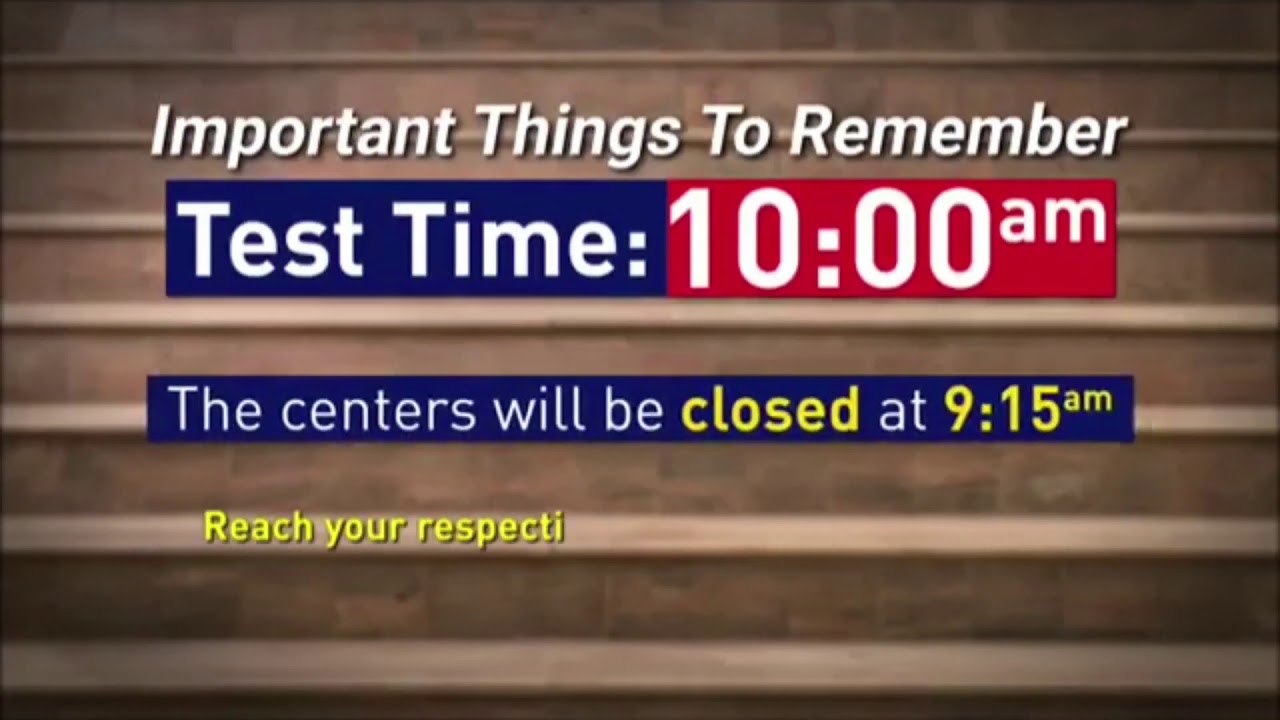 Important Things To Remember

Test Time: 10:00am

The centers will be closed at 9:15am

Reach your respecti